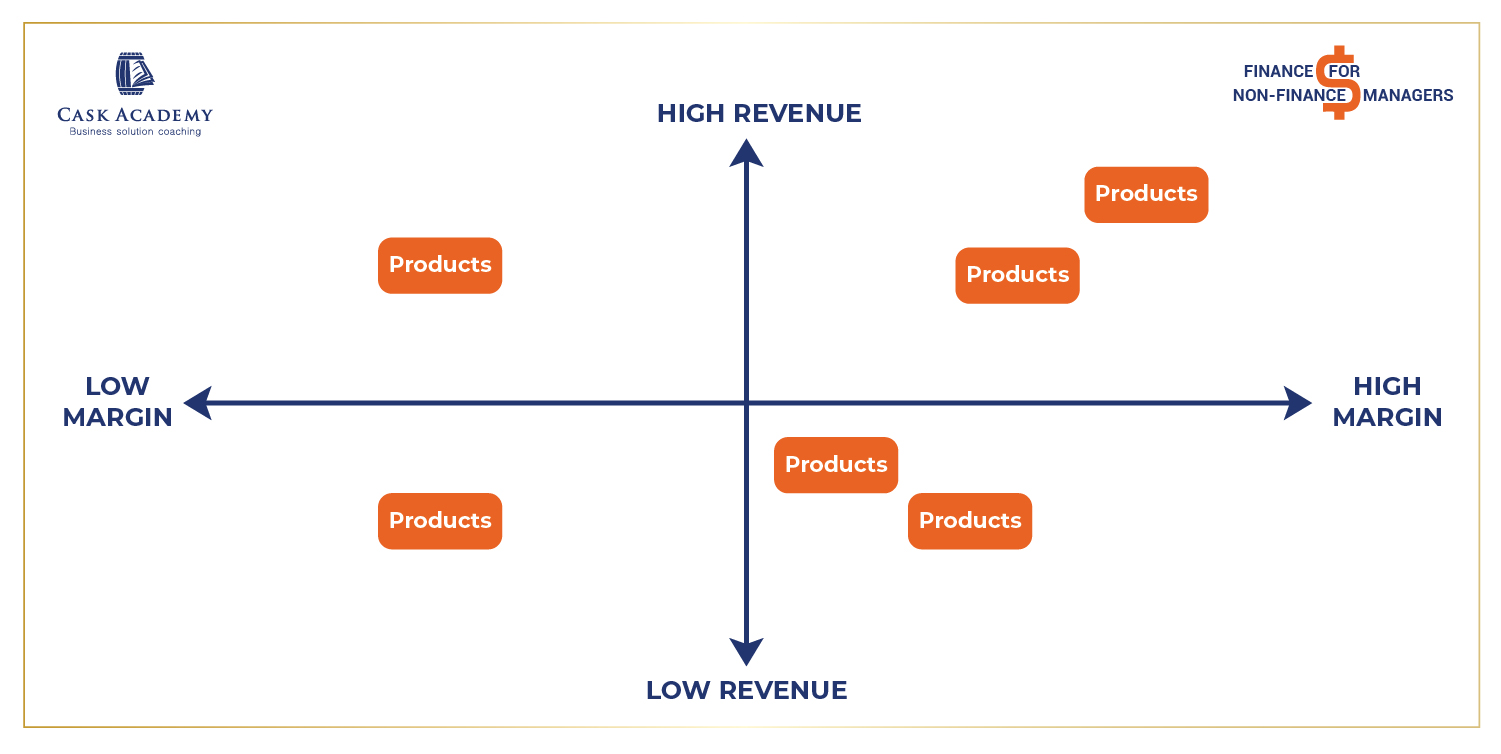 CASK ACADEMY
Business solution coaching

FINANCE FOR
NON-FINANCE MANAGERS

HIGH REVENUE

Products

Products

Products

LOW MARGIN

HIGH MARGIN

Products

Products

Products

LOW REVENUE